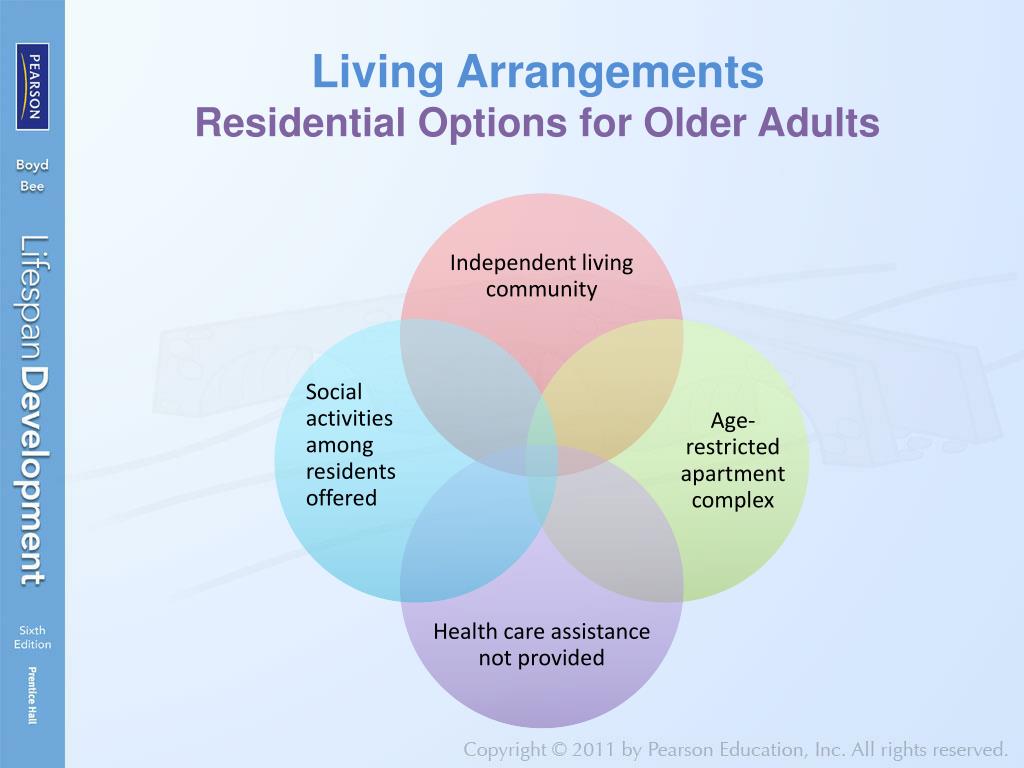 PEARSON

Boyd
Bee

Lifespan Development

Sixth
Edition

Prentice Hall

Living Arrangements
Residential Options for Older Adults

Independent living community

Social activities among residents offered

Age-restricted apartment complex

Health care assistance not provided

Copyright © 2011 by Pearson Education, Inc. All rights reserved.